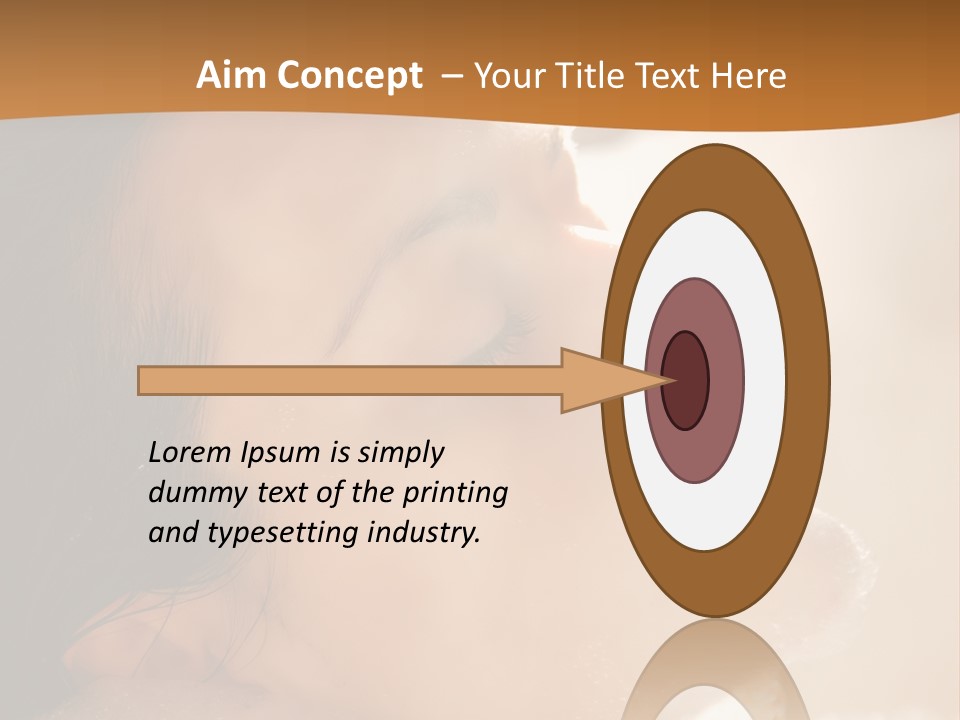 Aim Concept – Your Title Text Here

Lorem Ipsum is simply dummy text of the printing and typesetting industry.